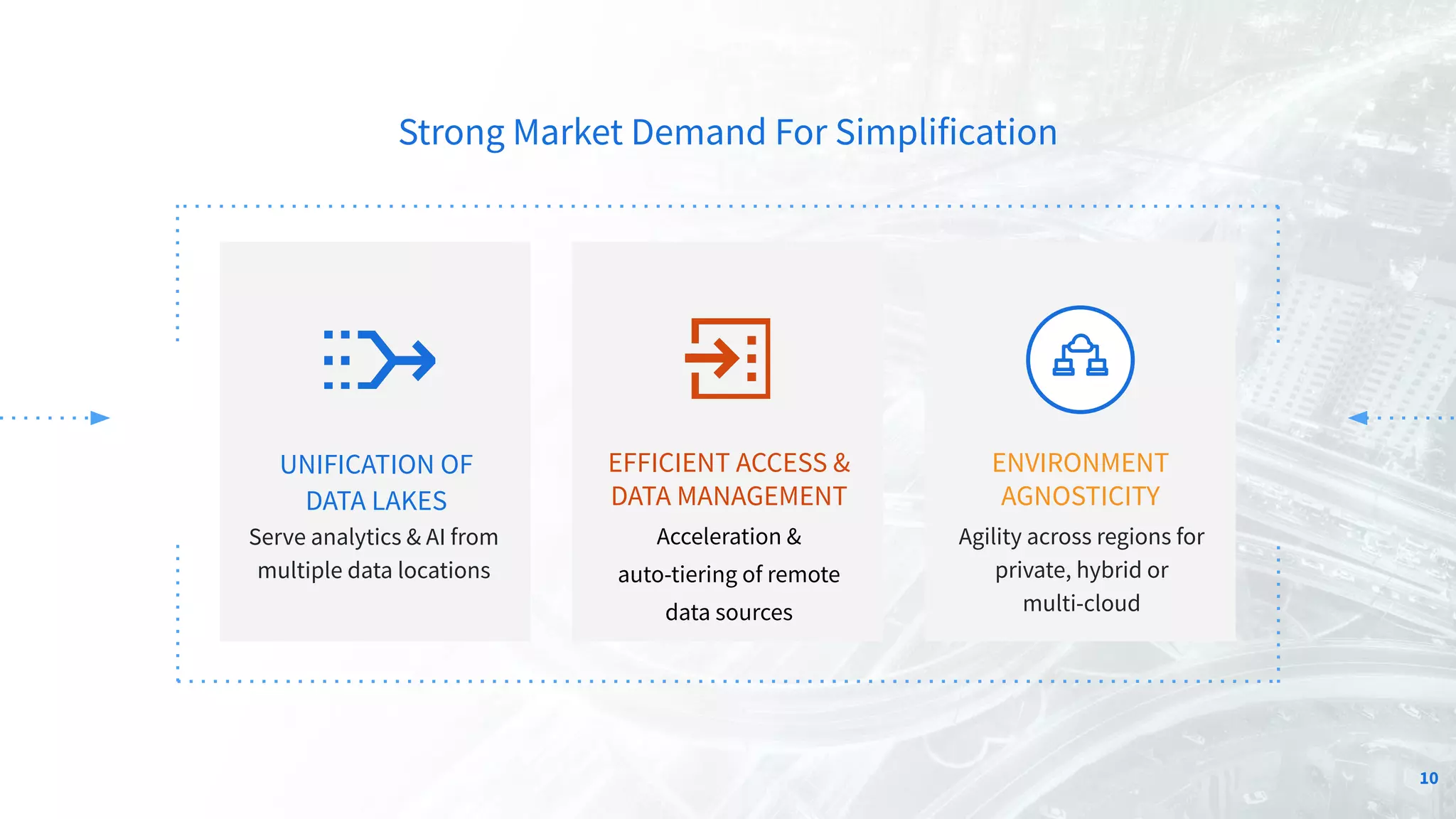 Strong Market Demand For Simplification

UNIFICATION OF DATA LAKES
Serve analytics & AI from multiple data locations

EFFICIENT ACCESS & DATA MANAGEMENT
Acceleration & auto-tiering of remote data sources

ENVIRONMENT AGNOSTICITY
Agility across regions for private, hybrid or multi-cloud

10